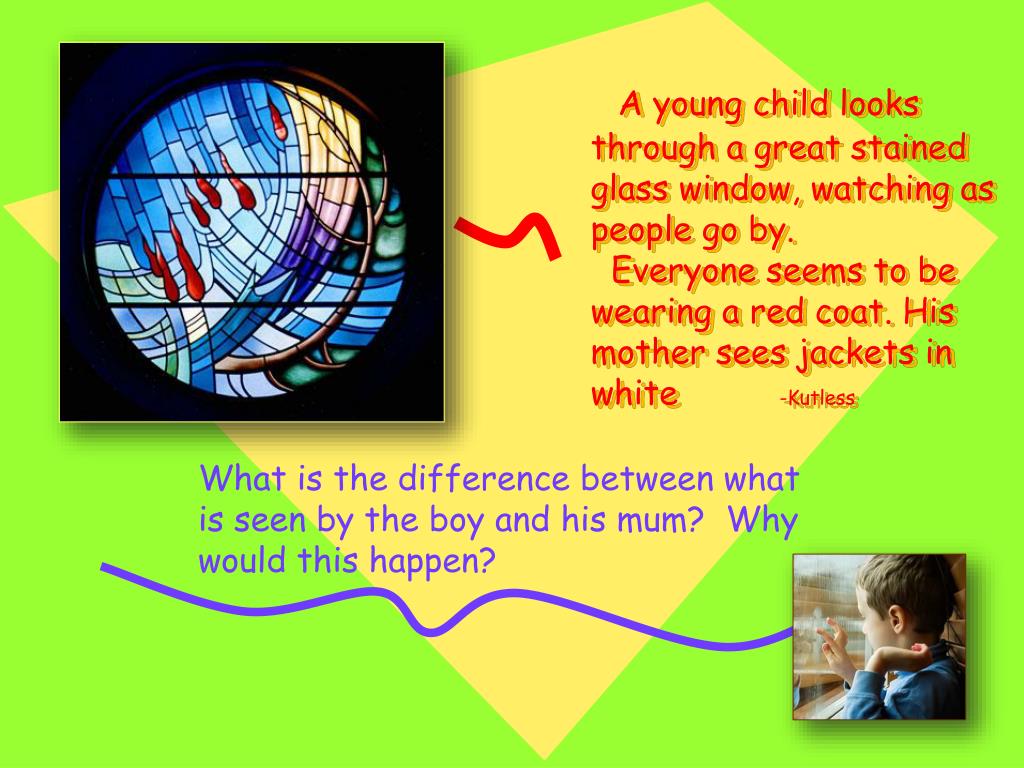 A young child looks through a great stained glass window, watching as people go by.

Everyone seems to be wearing a red coat. His mother sees jackets in white -Kutless

What is the difference between what is seen by the boy and his mum? Why would this happen?